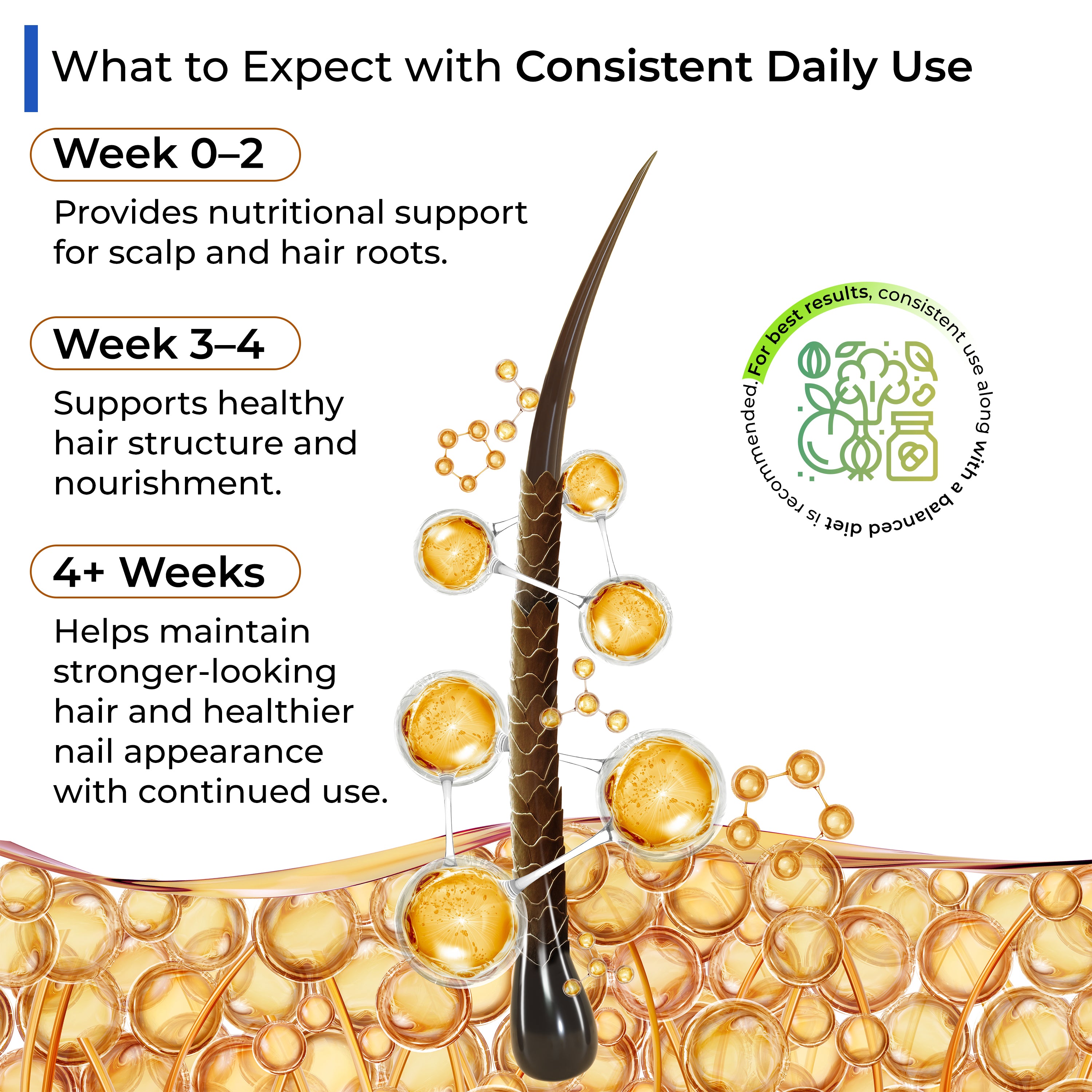 What to Expect with Consistent Daily Use

Week 0–2

Provides nutritional support for scalp and hair roots.

Week 3–4

Supports healthy hair structure and nourishment.

4+ Weeks

Helps maintain stronger-looking hair and healthier nail appearance with continued use.

For best results, consistent use along with a balanced diet is recommended.